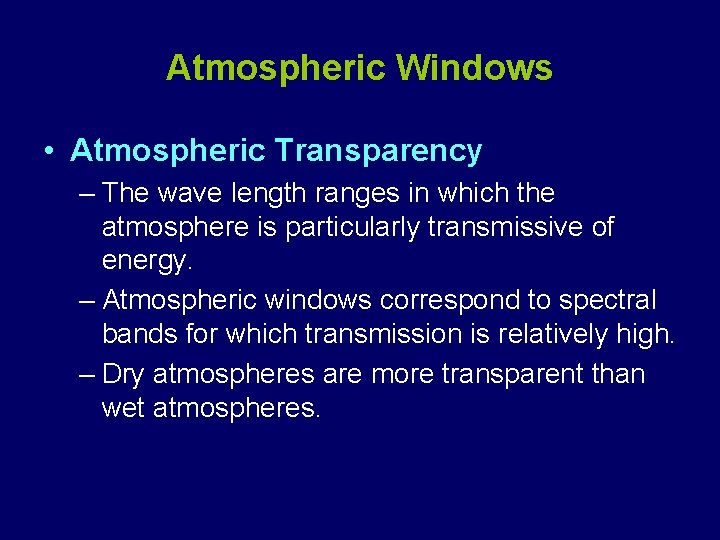 Atmospheric Windows

• Atmospheric Transparency

– The wave length ranges in which the atmosphere is particularly transmissive of energy.

– Atmospheric windows correspond to spectral bands for which transmission is relatively high.

– Dry atmospheres are more transparent than wet atmospheres.